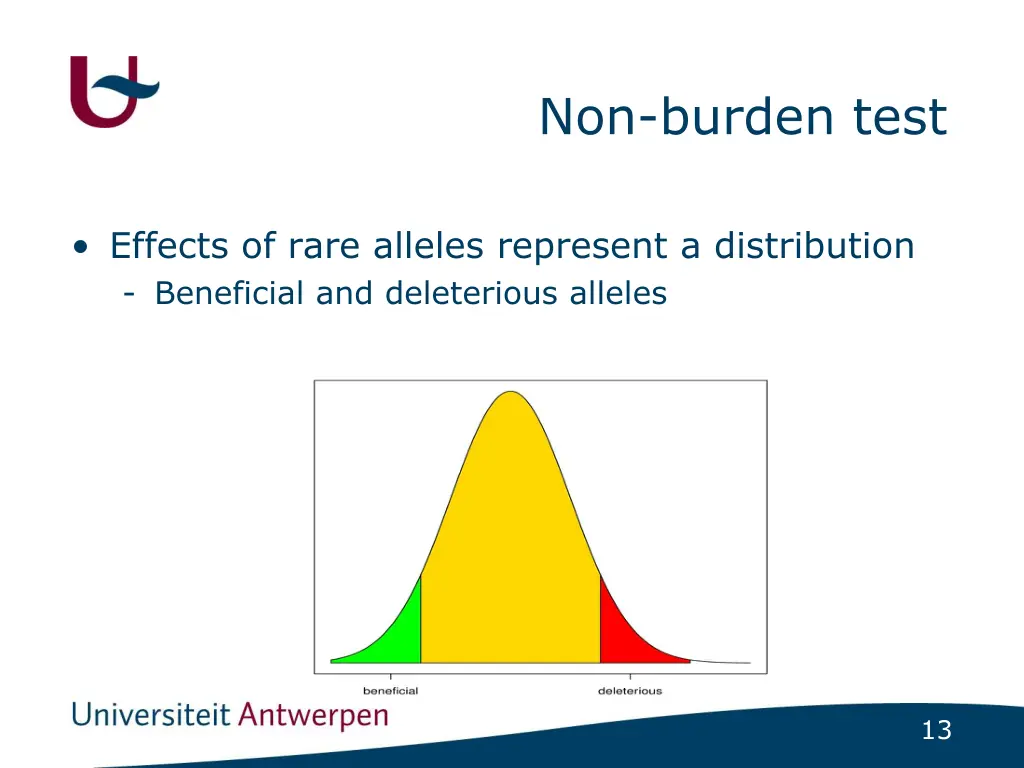 Non-burden test

• Effects of rare alleles represent a distribution
  - Beneficial and deleterious alleles

beneficial
deleterious

Universiteit Antwerpen

13